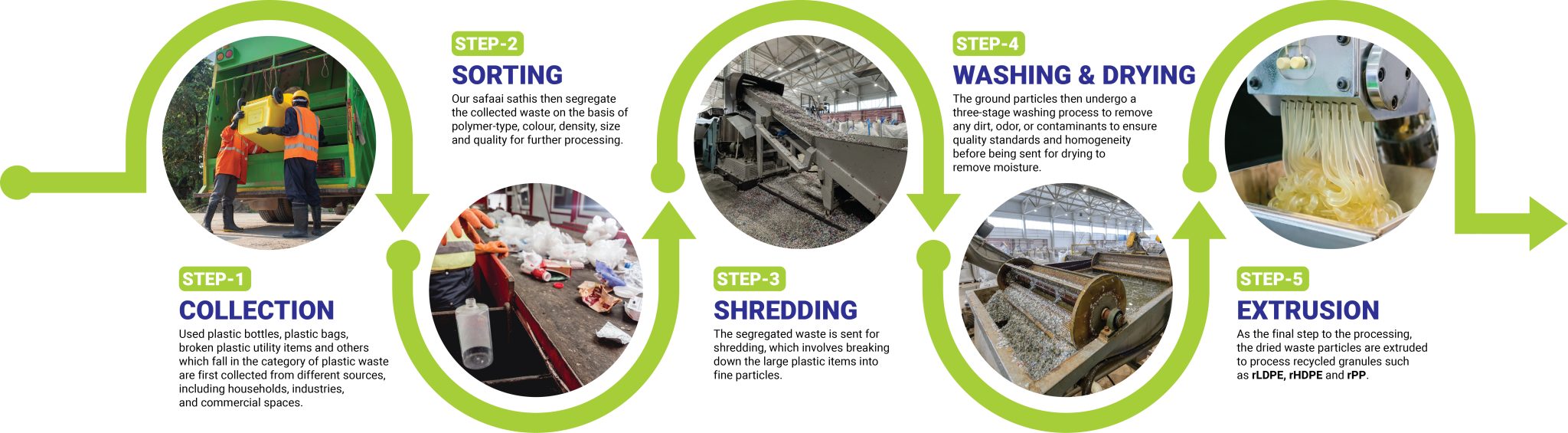 STEP-1
COLLECTION
Used plastic bottles, plastic bags, broken plastic utility items and others which fall in the category of plastic waste are first collected from different sources, including households, industries, and commercial spaces.

STEP-2
SORTING
Our safaai sathis then segregate the collected waste on the basis of polymer-type, colour, density, size and quality for further processing.

STEP-3
SHREDDING
The segregated waste is sent for shredding, which involves breaking down the large plastic items into fine particles.

STEP-4
WASHING & DRYING
The ground particles then undergo a three-stage washing process to remove any dirt, odor, or contaminants to ensure quality standards and homogeneity before being sent for drying to remove moisture.

STEP-5
EXTRUSION
As the final step to the processing, the dried waste particles are extruded to process recycled granules such as rLDPE, rHDPE and rPP.